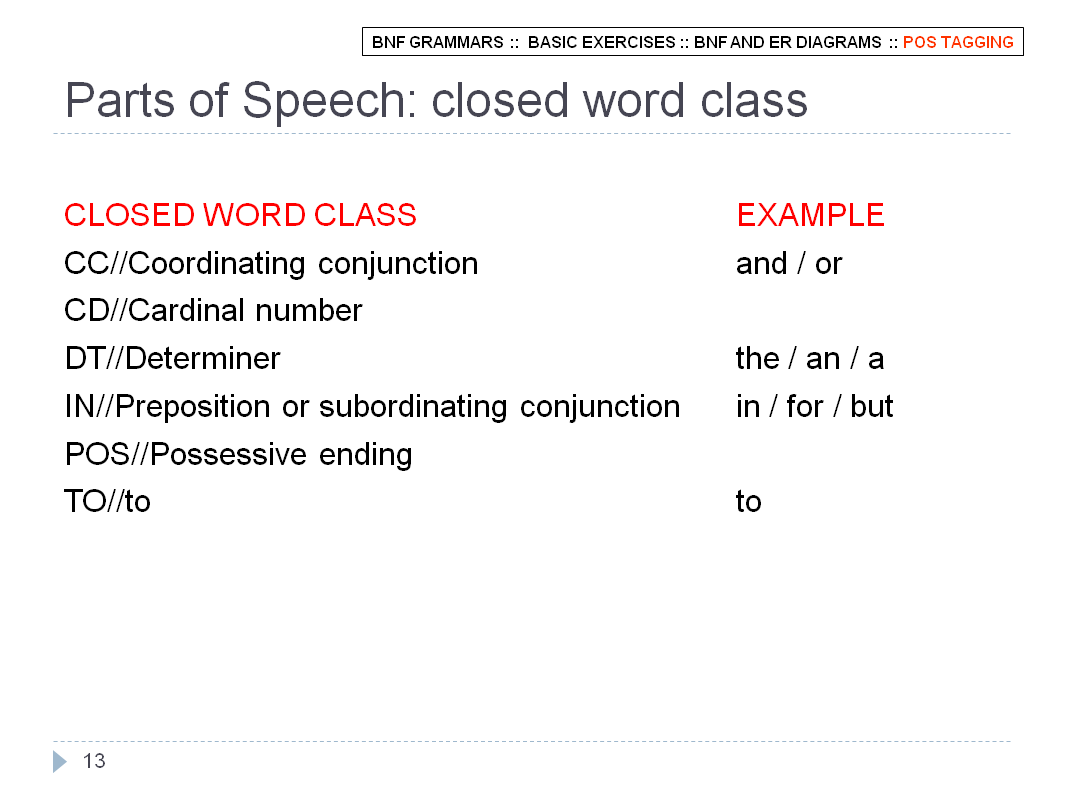 BNF GRAMMARS :: BASIC EXERCISES :: BNF AND ER DIAGRAMS :: POS TAGGING

Parts of Speech: closed word class

| CLOSED WORD CLASS | EXAMPLE |
|---|---|
| CC//Coordinating conjunction | and / or |
| CD//Cardinal number | |
| DT//Determiner | the / an / a |
| IN//Preposition or subordinating conjunction | in / for / but |
| POS//Possessive ending | |
| TO//to | to |

13